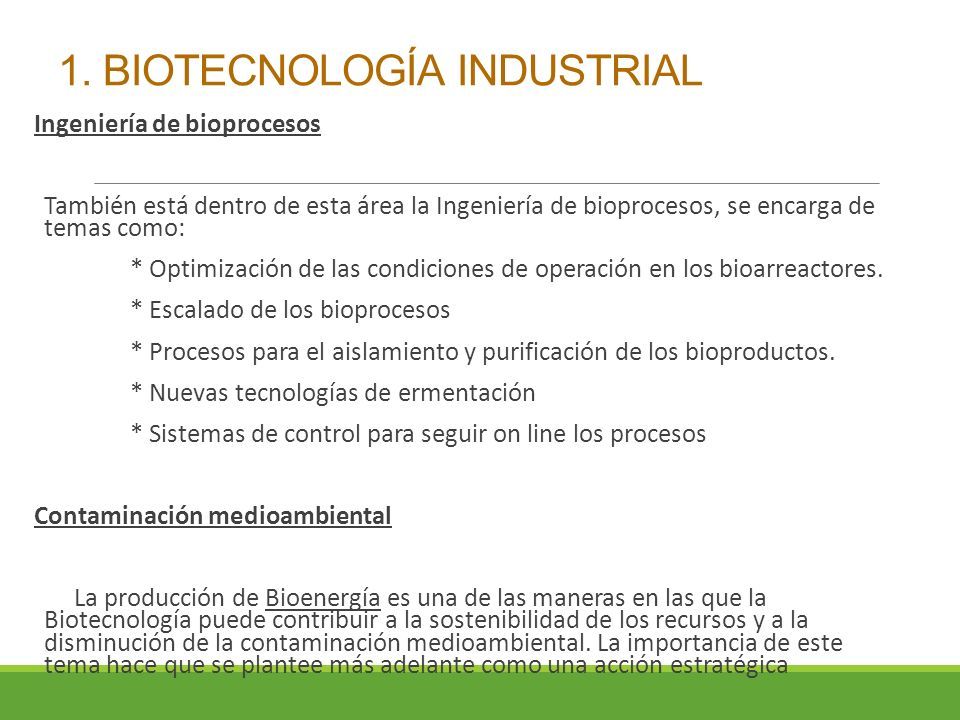 1. BIOTECNOLOGÍA INDUSTRIAL

Ingeniería de bioprocesos

También está dentro de esta área la Ingeniería de bioprocesos, se encarga de temas como:

* Optimización de las condiciones de operación en los bioarreactores.

* Escalado de los bioprocesos

* Procesos para el aislamiento y purificación de los bioproductos.

* Nuevas tecnologías de ermentación

* Sistemas de control para seguir on line los procesos

Contaminación medioambiental

La producción de Bioenergía es una de las maneras en las que la Biotecnología puede contribuir a la sostenibilidad de los recursos y a la disminución de la contaminación medioambiental. La importancia de este tema hace que se plantee más adelante como una acción estratégica